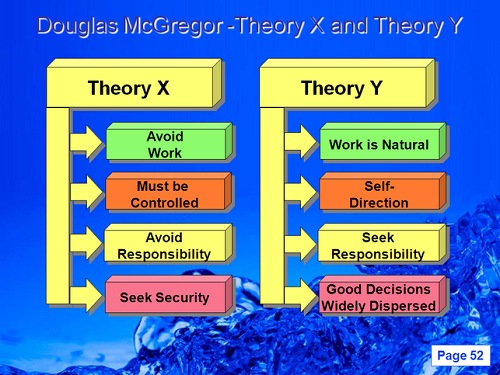 Douglas McGregor -Theory X and Theory Y

Theory X

Avoid Work

Must be Controlled

Avoid Responsibility

Seek Security

Theory Y

Work is Natural

Self-Direction

Seek Responsibility

Good Decisions Widely Dispersed

Page 52